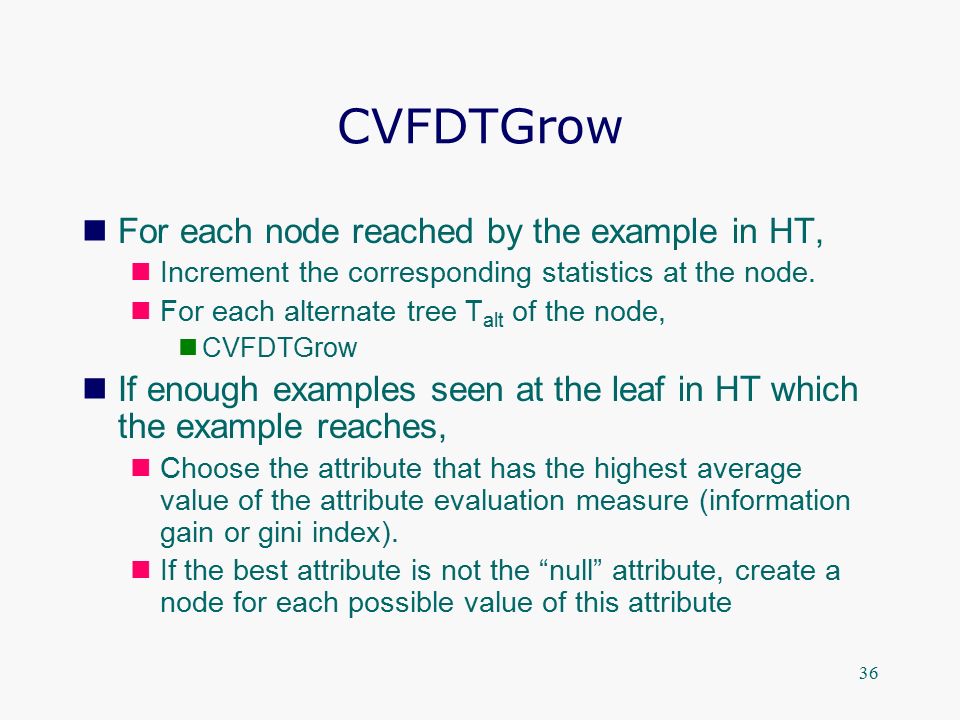 CVFDTGrow

For each node reached by the example in HT,

Increment the corresponding statistics at the node.

For each alternate tree $T_{alt}$ of the node,

CVFDTGrow

If enough examples seen at the leaf in HT which the example reaches,

Choose the attribute that has the highest average value of the attribute evaluation measure (information gain or gini index).

If the best attribute is not the “null” attribute, create a node for each possible value of this attribute

36